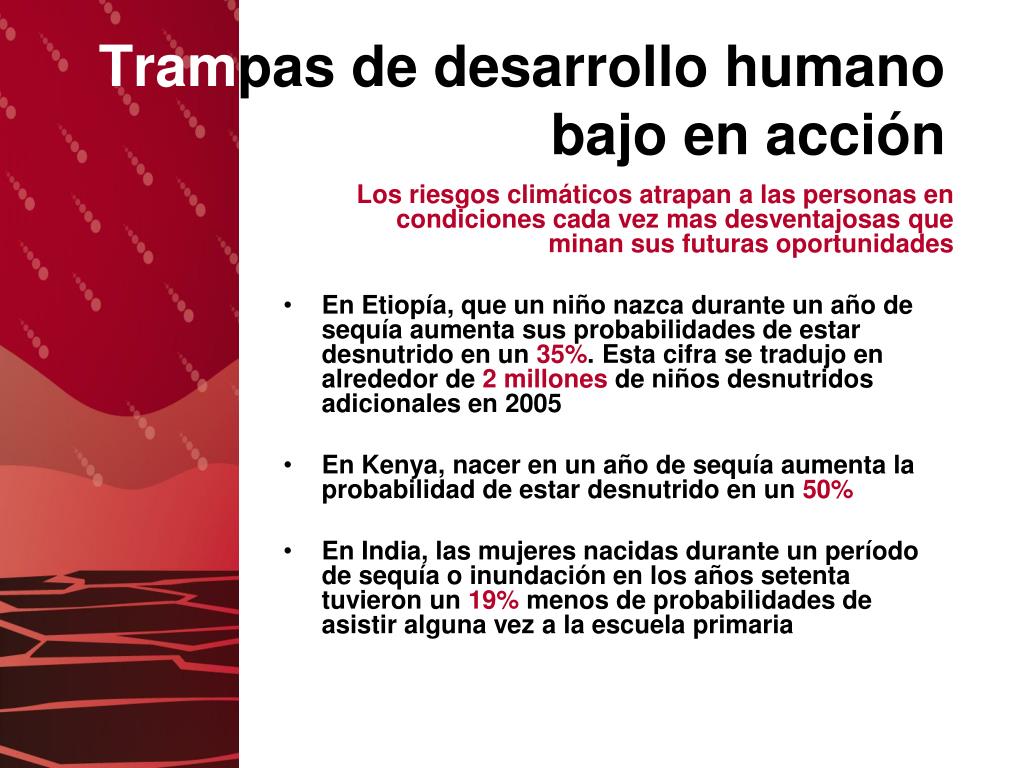 Trampas de desarrollo humano bajo en acción

Los riesgos climáticos atrapan a las personas en condiciones cada vez mas desventajosas que minan sus futuras oportunidades

• En Etiopía, que un niño nazca durante un año de sequía aumenta sus probabilidades de estar desnutrido en un 35%. Esta cifra se tradujo en alrededor de 2 millones de niños desnutridos adicionales en 2005

• En Kenya, nacer en un año de sequía aumenta la probabilidad de estar desnutrido en un 50%

• En India, las mujeres nacidas durante un período de sequía o inundación en los años setenta tuvieron un 19% menos de probabilidades de asistir alguna vez a la escuela primaria